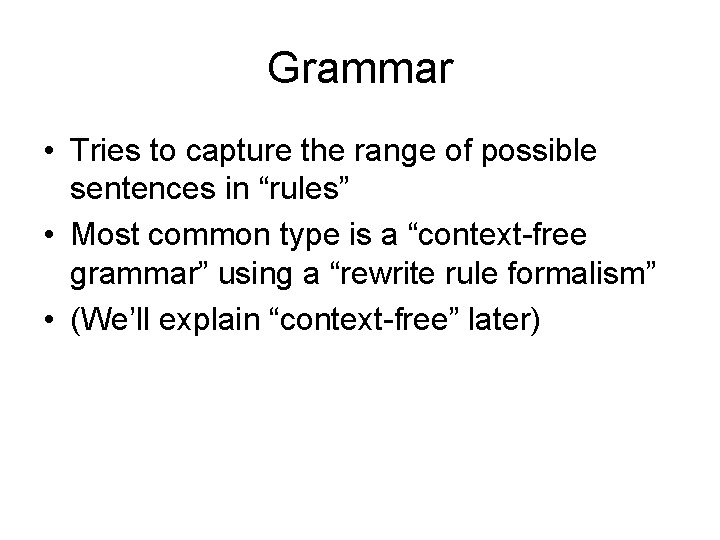 Grammar

• Tries to capture the range of possible sentences in “rules”
• Most common type is a “context-free grammar” using a “rewrite rule formalism”
• (We’ll explain “context-free” later)